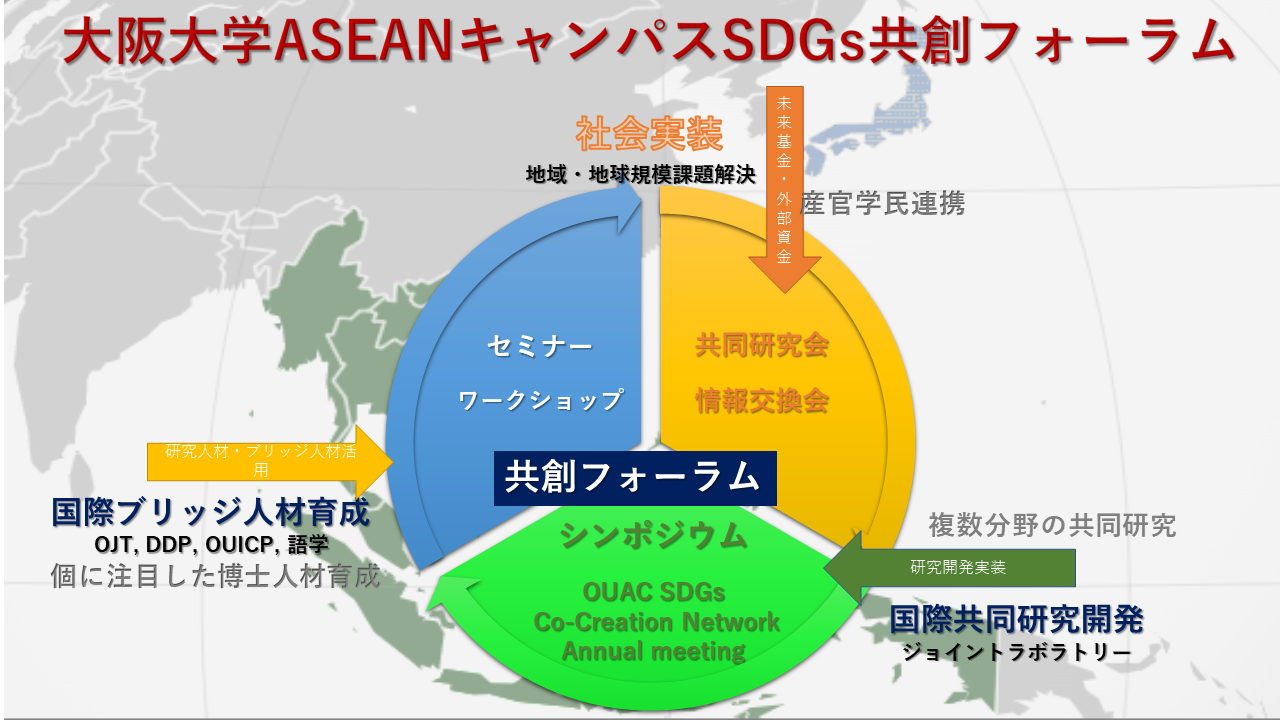 大阪大学ASEANキャンパスSDGs共創フォーラム

社会実装
地域・地球規模課題解決

未来基金・外部資金

産官学民連携

セミナー
ワークショップ

共同研究会
情報交換会

研究人材・ブリッジ人材活用

共創フォーラム

国際ブリッジ人材育成
OJT, DDP, OUICP, 語学
個に注目した博士人材育成

シンポジウム
OUAC SDGs Co-Creation Network Annual meeting

複数分野の共同研究

研究開発実装

国際共同研究開発
ジョイントラボラトリー